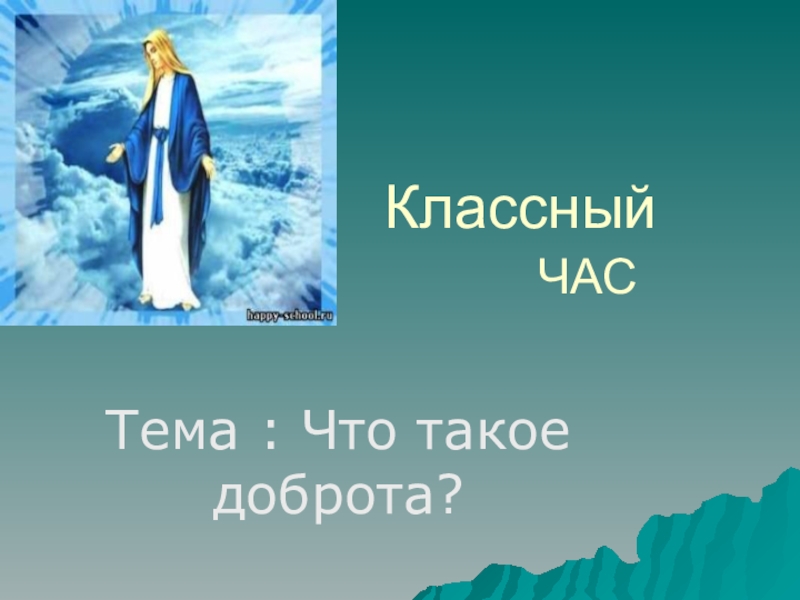 happy-school.ru

Классный
ЧАС

Тема : Что такое доброта?